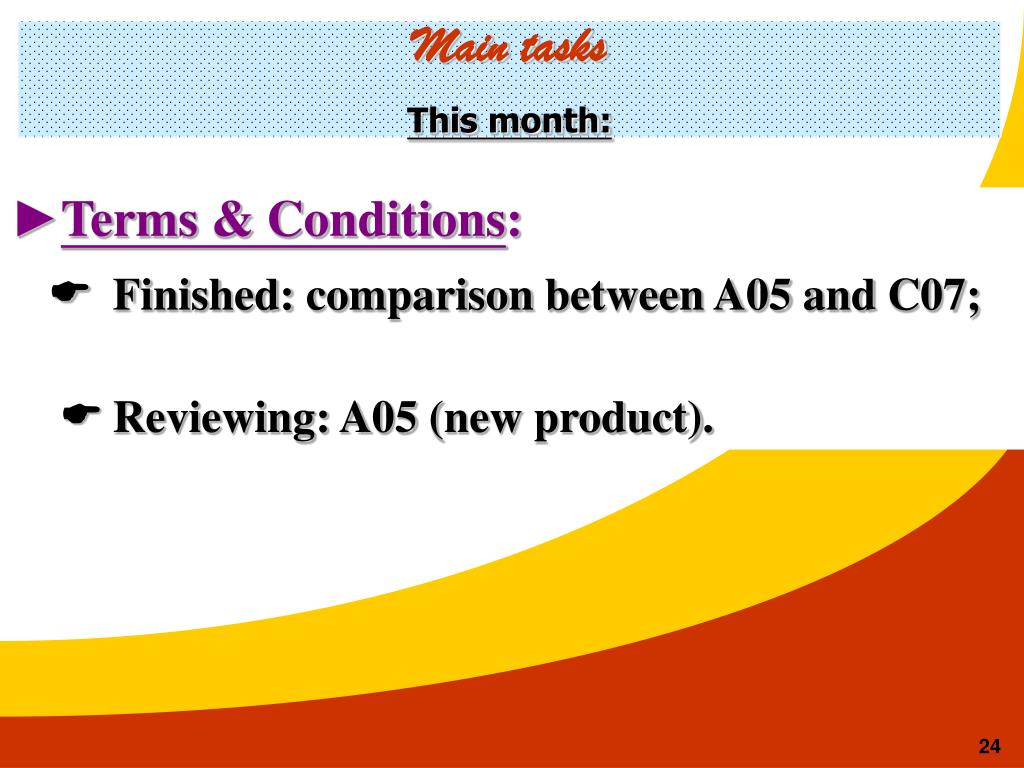 Main tasks

This month:

►Terms & Conditions:

☛ Finished: comparison between A05 and C07;

☛ Reviewing: A05 (new product).

24